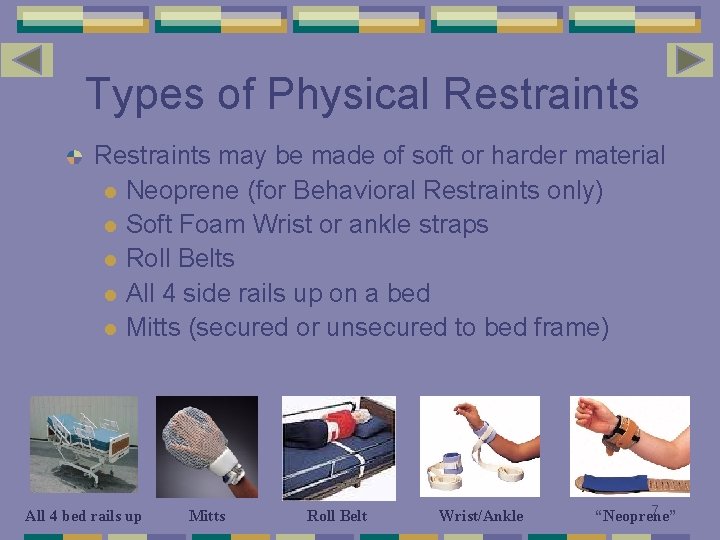 Types of Physical Restraints

Restraints may be made of soft or harder material

Neoprene (for Behavioral Restraints only)

Soft Foam Wrist or ankle straps

Roll Belts

All 4 side rails up on a bed

Mitts (secured or unsecured to bed frame)

All 4 bed rails up

Mitts

Roll Belt

Wrist/Ankle

"Neoprene"

7